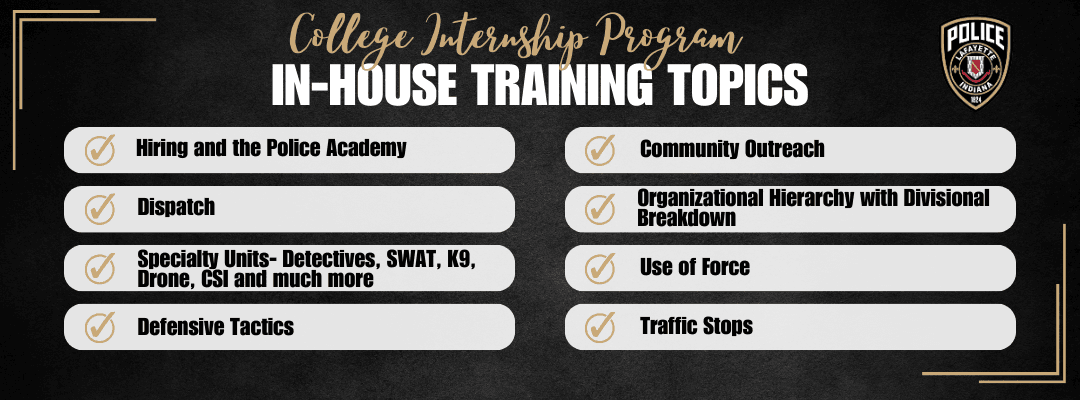 College Internship Program
IN-HOUSE TRAINING TOPICS

POLICE
LAFAYETTE
INDIANA
1824

Hiring and the Police Academy

Dispatch

Specialty Units- Detectives, SWAT, K9, Drone, CSI and much more

Defensive Tactics

Community Outreach

Organizational Hierarchy with Divisional Breakdown

Use of Force

Traffic Stops